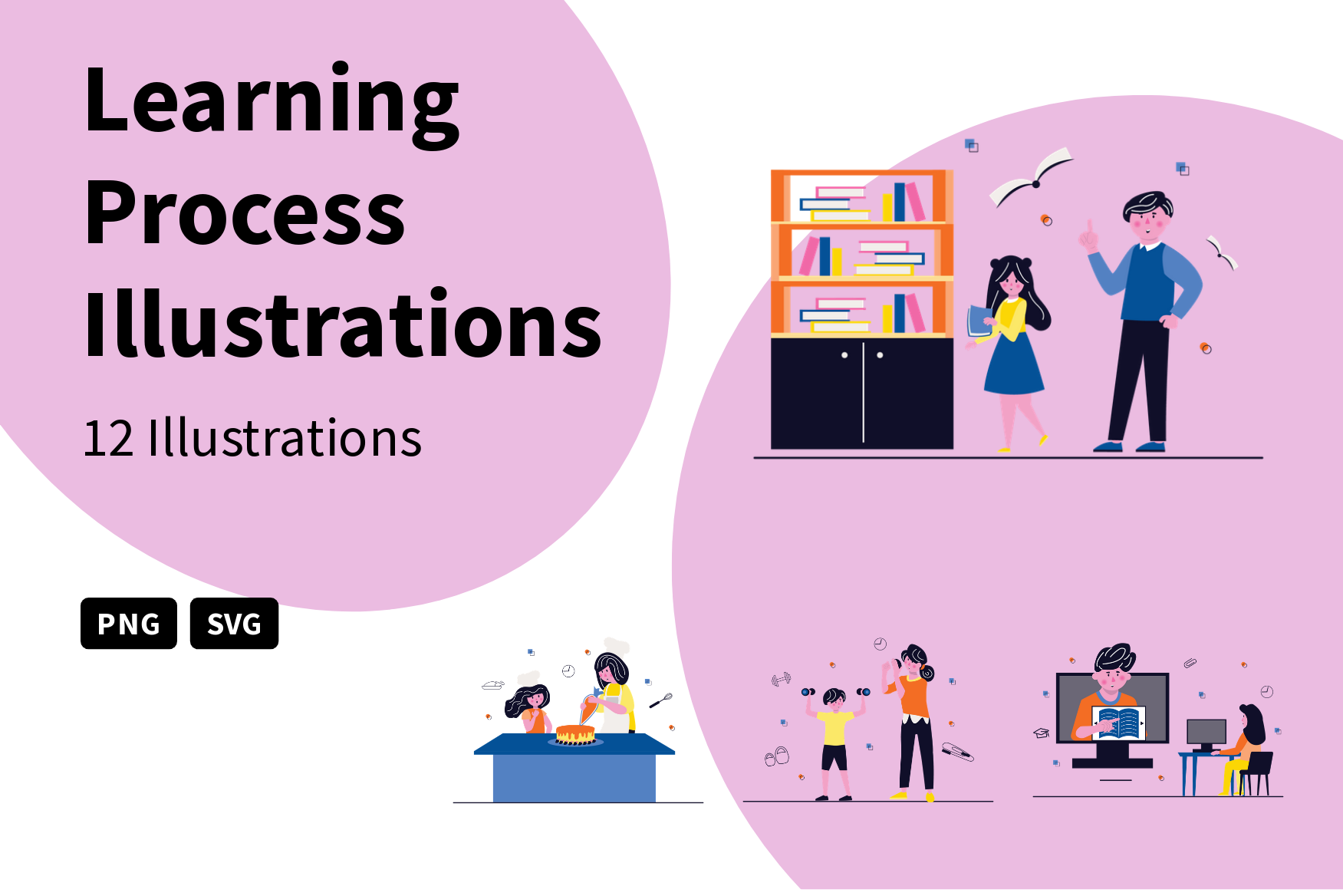 Learning Process Illustrations

12 Illustrations

PNG SVG